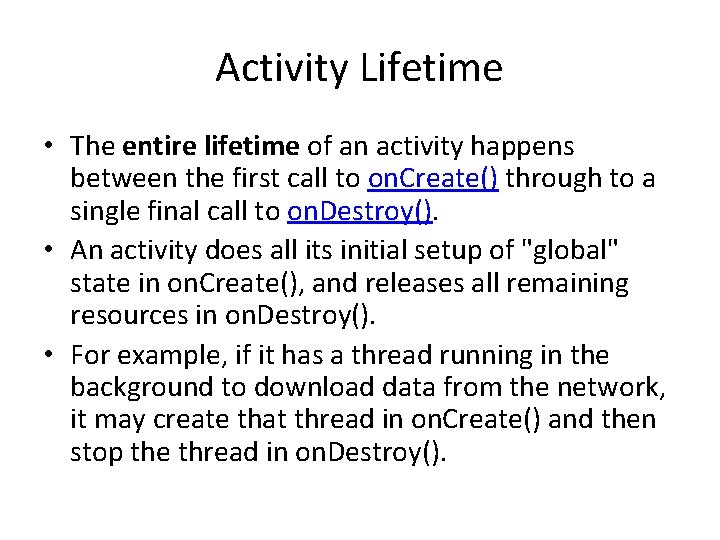 Activity Lifetime

• The entire lifetime of an activity happens between the first call to onCreate() through to a single final call to onDestroy().

• An activity does all its initial setup of "global" state in onCreate(), and releases all remaining resources in onDestroy().

• For example, if it has a thread running in the background to download data from the network, it may create that thread in onCreate() and then stop the thread in onDestroy().